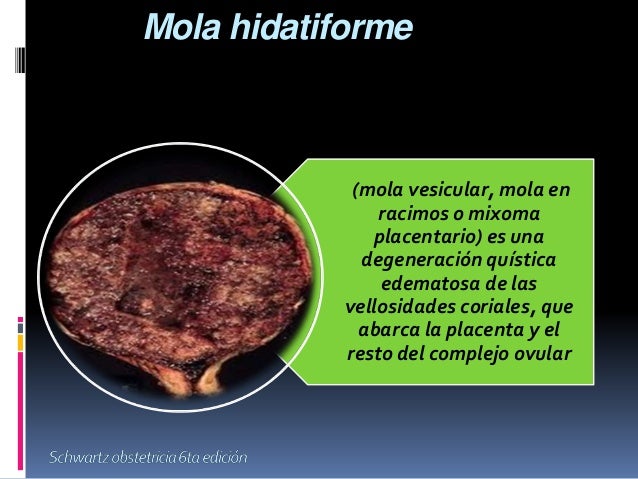 Mola hidatiforme

(mola vesicular, mola en racimos o mixoma placentario) es una degeneración quística edematosa de las vellosidades coriales, que abarca la placenta y el resto del complejo ovular

Schwartz obstetricia 6ta edición